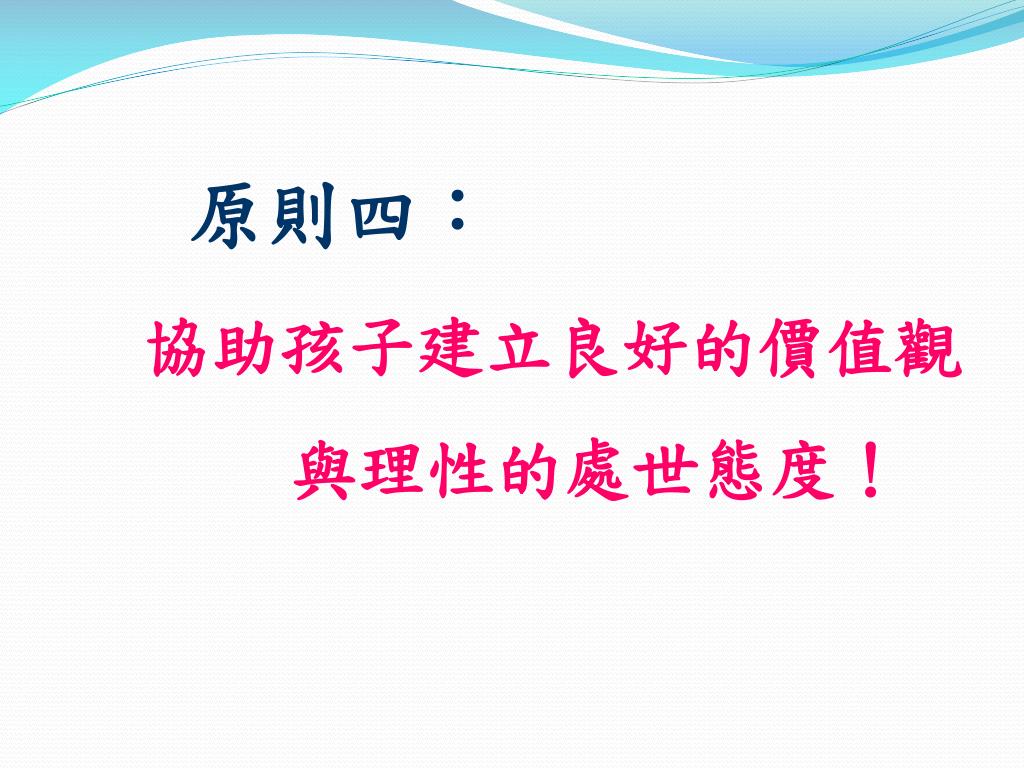 原則四：

協助孩子建立良好的價值觀

與理性的處世態度！